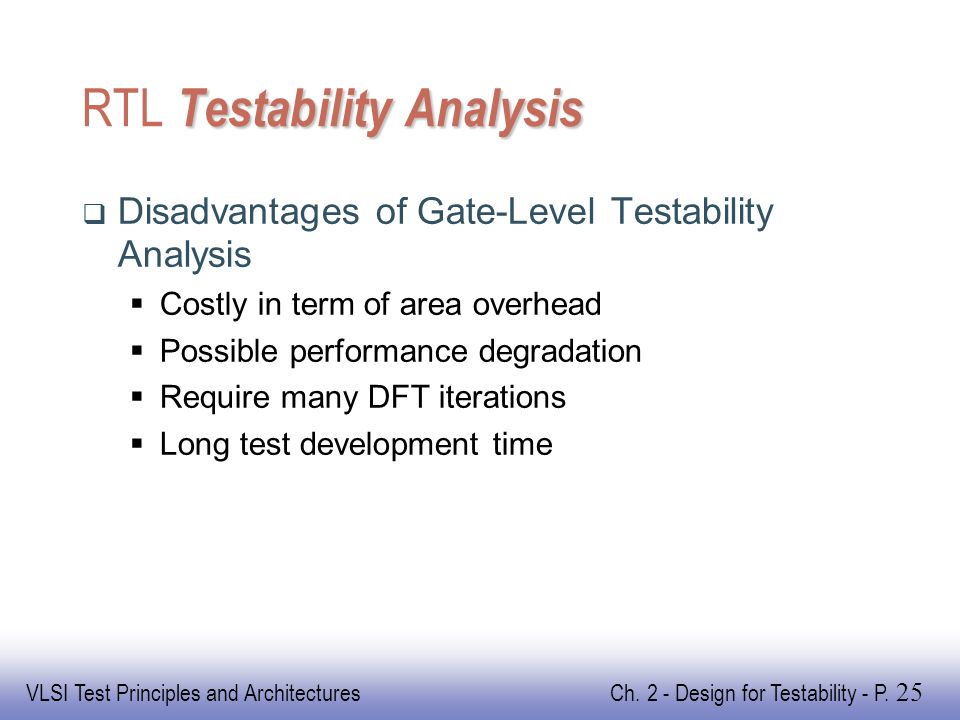 RTL Testability Analysis

❑ Disadvantages of Gate-Level Testability Analysis

▪ Costly in term of area overhead
▪ Possible performance degradation
▪ Require many DFT iterations
▪ Long test development time

VLSI Test Principles and Architectures

Ch. 2 - Design for Testability - P. 25